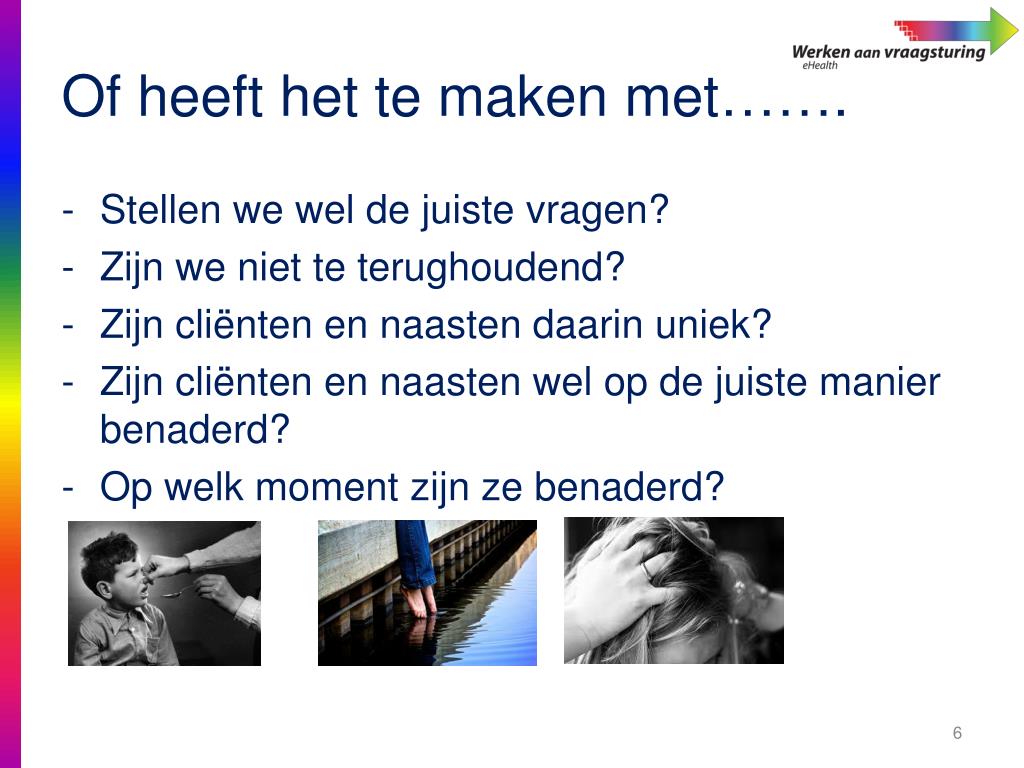 Werken aan vraagsturing
eHealth

Of heeft het te maken met…….

- Stellen we wel de juiste vragen?
- Zijn we niet te terughoudend?
- Zijn cliënten en naasten daarin uniek?
- Zijn cliënten en naasten wel op de juiste manier benaderd?
- Op welk moment zijn ze benaderd?

6